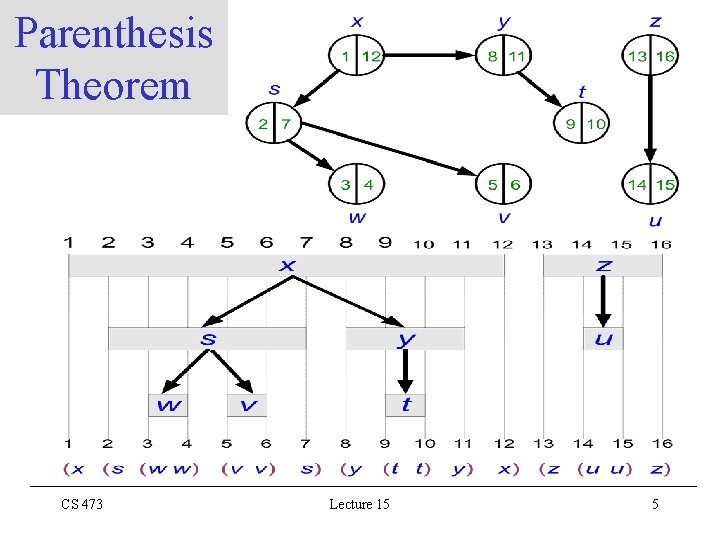 Parenthesis Theorem

x
1 12
y
8 11
z
13 16
s
2 7
t
9 10
3 4
w
5 6
v
14 15
u

1 2 3 4 5 6 7 8 9 10 11 12 13 14 15 16

x
z
s
y
u
w
v
t

1 2 3 4 5 6 7 8 9 10 11 12 13 14 15 16
(x (s (w w) (v v) s) (y (t t) y) x) (z (u u) z)

CS 473
Lecture 15
5